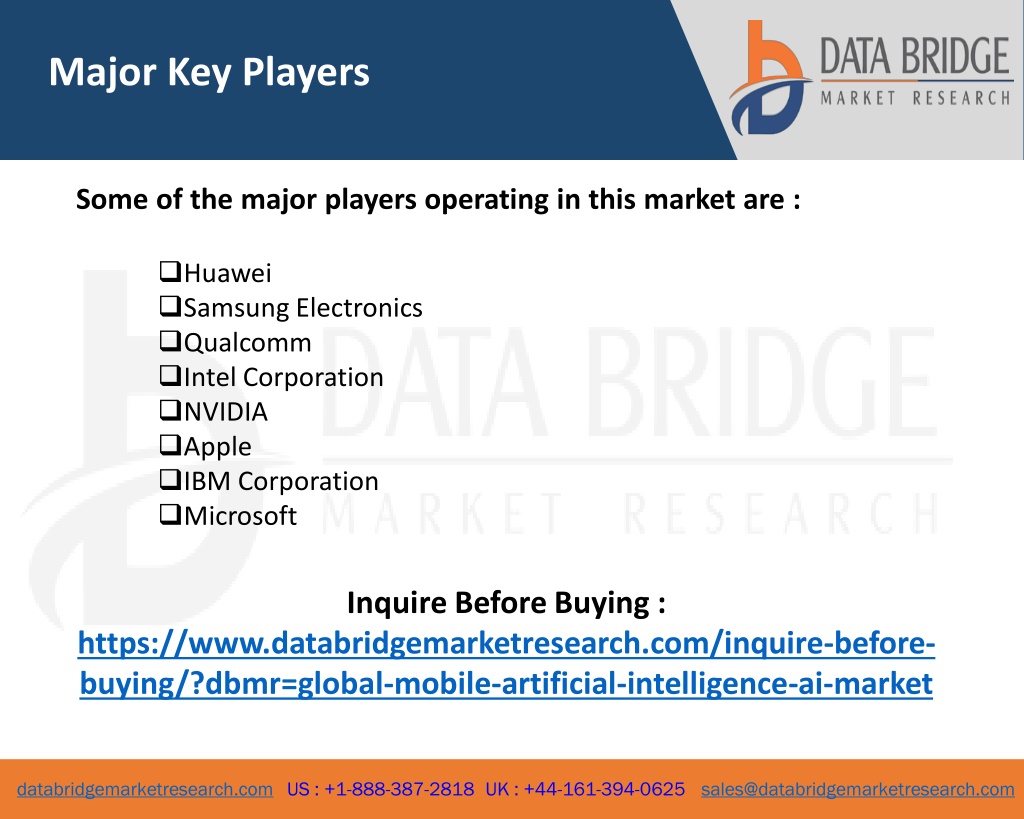 Major Key Players

DATA BRIDGE
MARKET RESEARCH

Some of the major players operating in this market are :

❑Huawei
❑Samsung Electronics
❑Qualcomm
❑Intel Corporation
❑NVIDIA
❑Apple
❑IBM Corporation
❑Microsoft

DATA BRIDGE
MARKET RESEARCH

Inquire Before Buying :
https://www.databridgemarketresearch.com/inquire-before-buying/?dbmr=global-mobile-artificial-intelligence-ai-market

databridgemarketresearch.com US : +1-888-387-2818 UK : +44-161-394-0625 sales@databridgemarketresearch.com